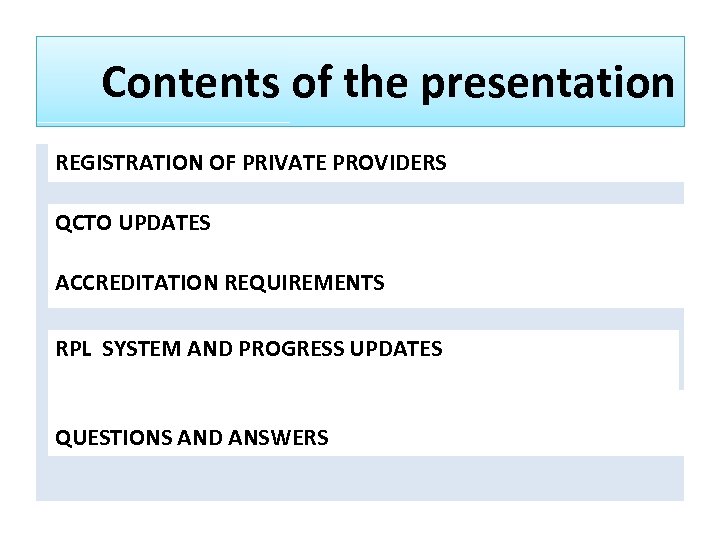 Contents of the presentation

REGISTRATION OF PRIVATE PROVIDERS

QCTO UPDATES

ACCREDITATION REQUIREMENTS

RPL SYSTEM AND PROGRESS UPDATES

QUESTIONS AND ANSWERS